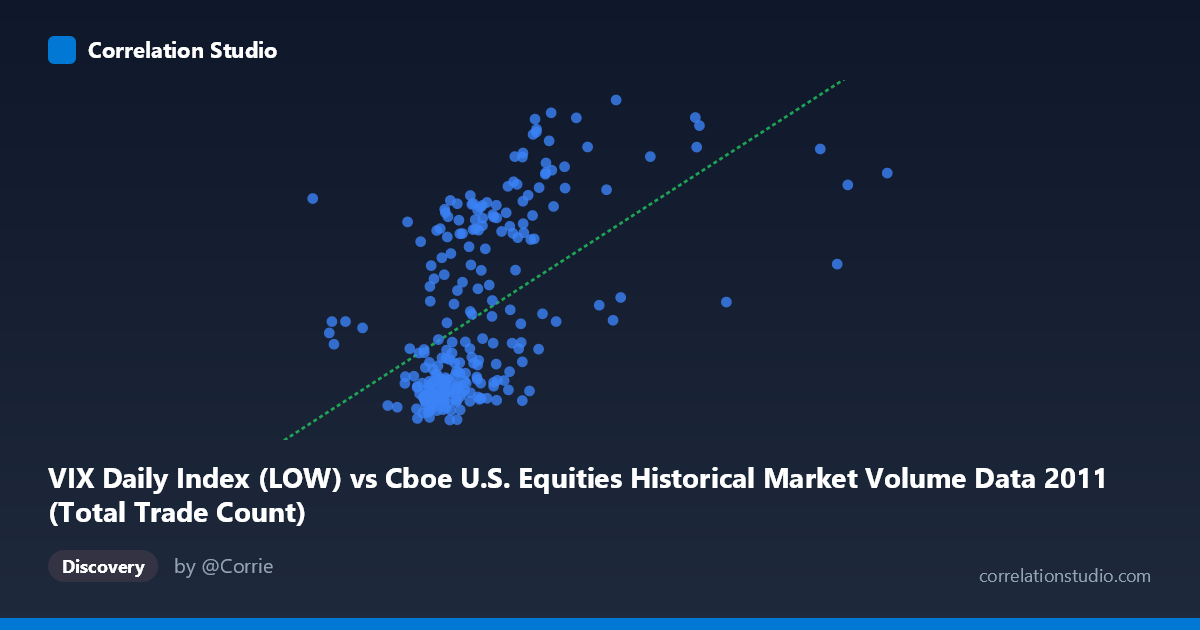 Correlation Studio

VIX Daily Index (LOW) vs Cboe U.S. Equities Historical Market Volume Data 2011 (Total Trade Count)

Discovery

by @Corrie

correlationstudio.com